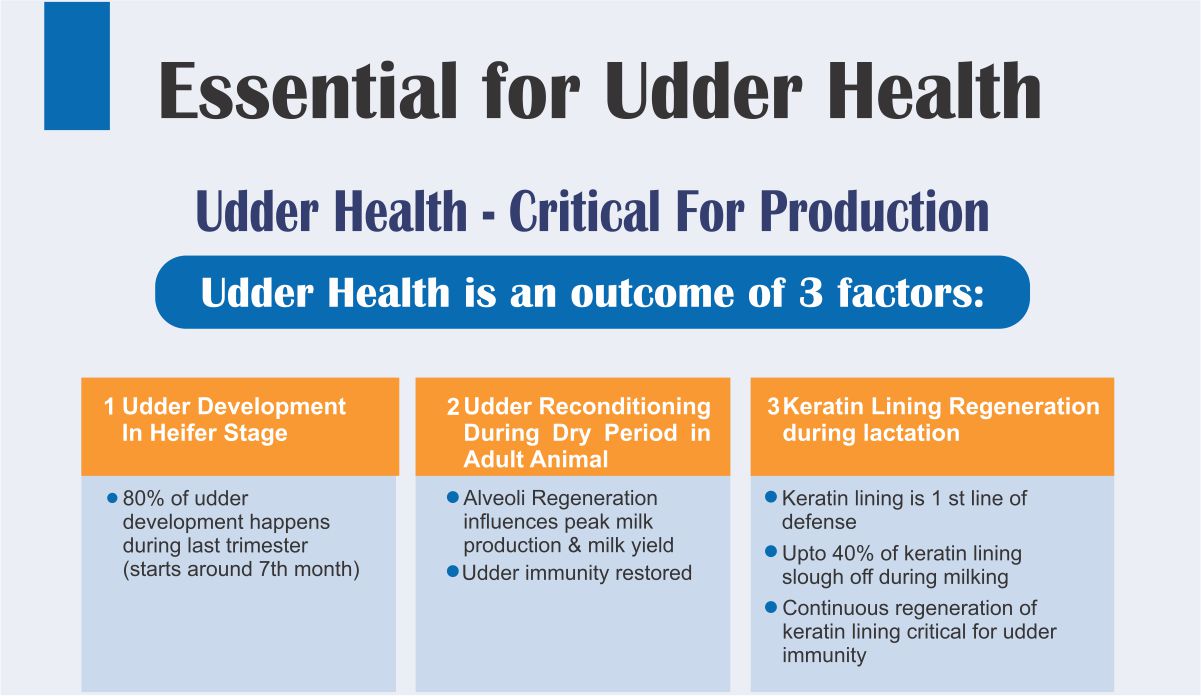 Essential for Udder Health

Udder Health - Critical For Production

Udder Health is an outcome of 3 factors:

1 Udder Development In Heifer Stage

• 80% of udder development happens during last trimester (starts around 7th month)

2 Udder Reconditioning During Dry Period in Adult Animal

• Alveoli Regeneration influences peak milk production & milk yield
• Udder immunity restored

3 Keratin Lining Regeneration during lactation

• Keratin lining is 1 st line of defense
• Upto 40% of keratin lining slough off during milking
• Continuous regeneration of keratin lining critical for udder immunity